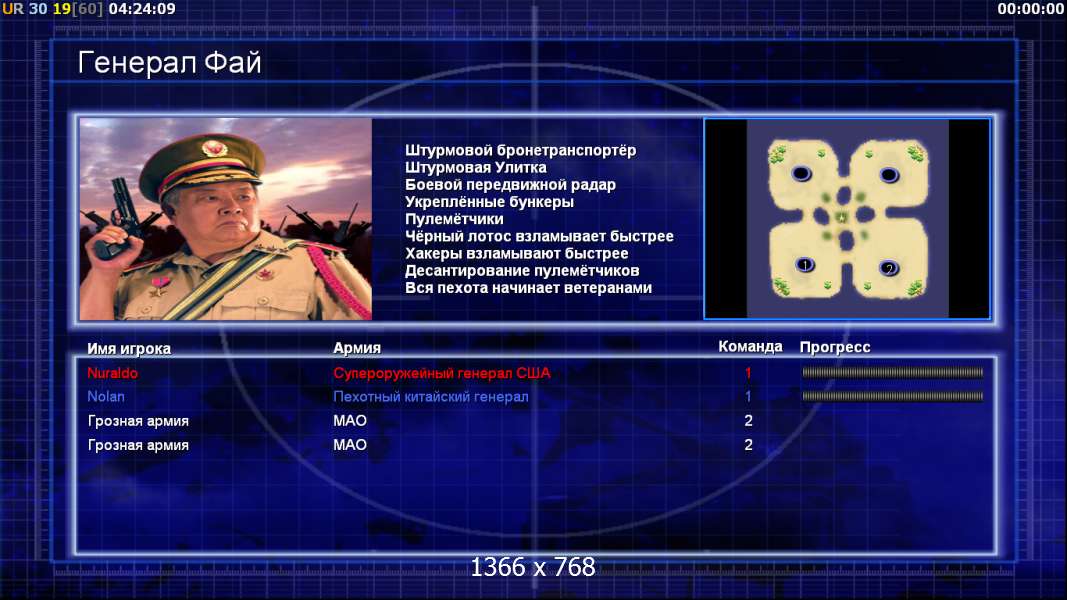 UR 30 19[60] 04:24:09

00:00:00

Генерал Фай

Штурмовой бронетранспортёр
Штурмовая Улитка
Боевой передвижной радар
Укреплённые бункеры
Пулемётчики
Чёрный лотос взламывает быстрее
Хакеры взламывают быстрее
Десантирование пулемётчиков
Вся пехота начинает ветеранами

1
2

| Имя игрока | Армия | Команда | Прогресс |
|---|---|---|---|
| Nuraldo | Супероружейный генерал США | 1 | |
| Nolan | Пехотный китайский генерал | 1 | |
| Грозная армия | МАО | 2 | |
| Грозная армия | МАО | 2 | |

1366 x 768